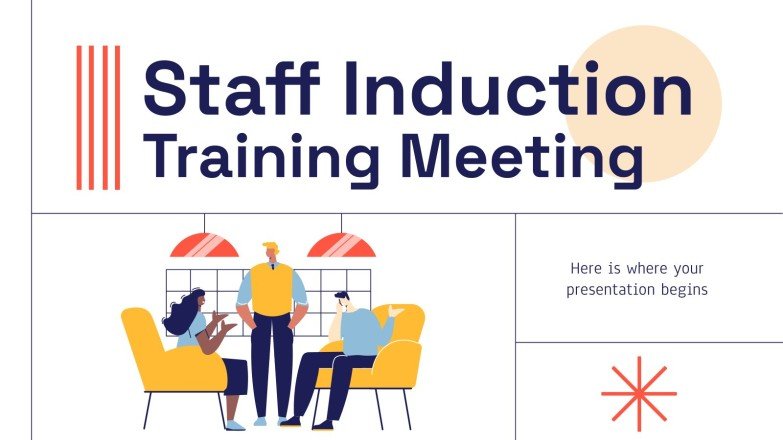 Staff Induction Training Meeting

Here is where your presentation begins